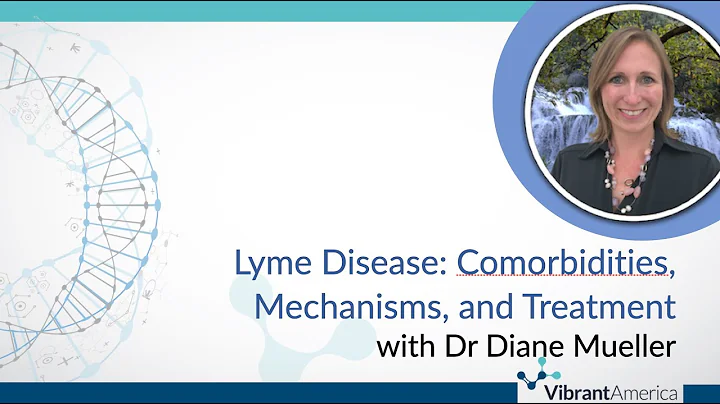 Lyme Disease: Comorbidities, Mechanisms, and Treatment
with Dr Diane Mueller

VibrantAmerica